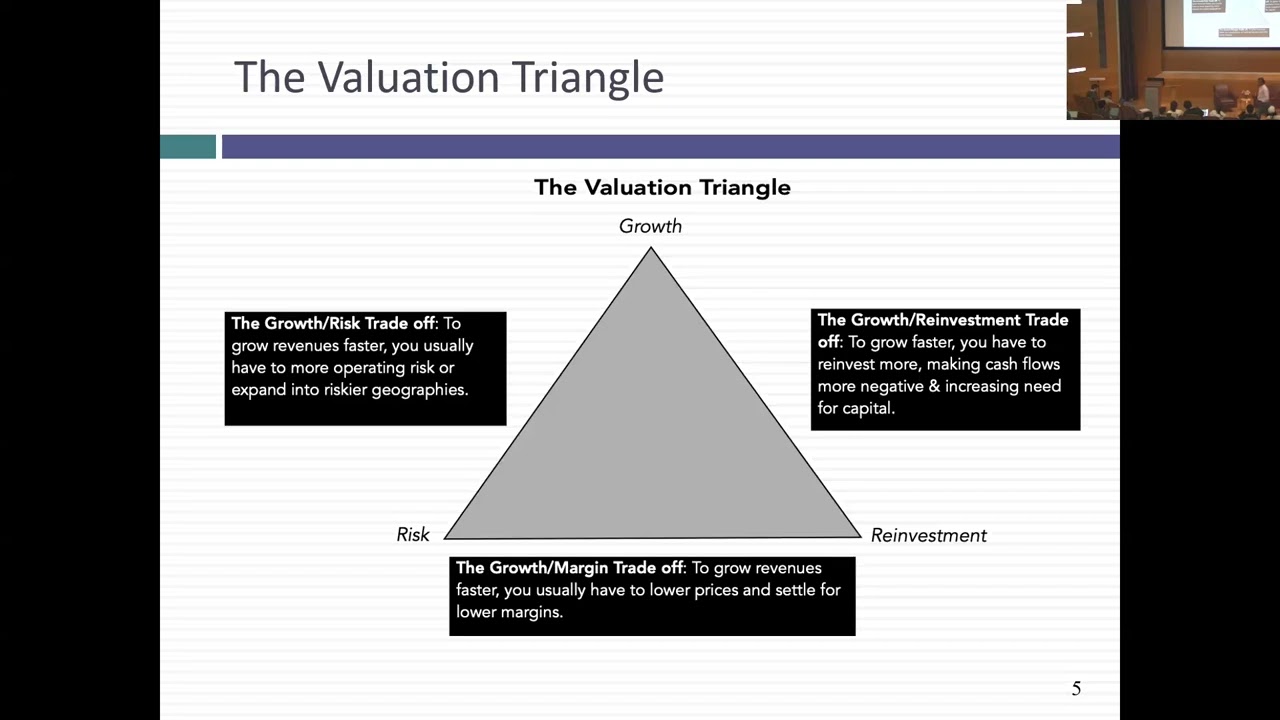 The Valuation Triangle

The Valuation Triangle

Growth

The Growth/Risk Trade off: To grow revenues faster, you usually have to more operating risk or expand into riskier geographies.

The Growth/Reinvestment Trade off: To grow faster, you have to reinvest more, making cash flows more negative & increasing need for capital.

Risk

Reinvestment

The Growth/Margin Trade off: To grow revenues faster, you usually have to lower prices and settle for lower margins.

5